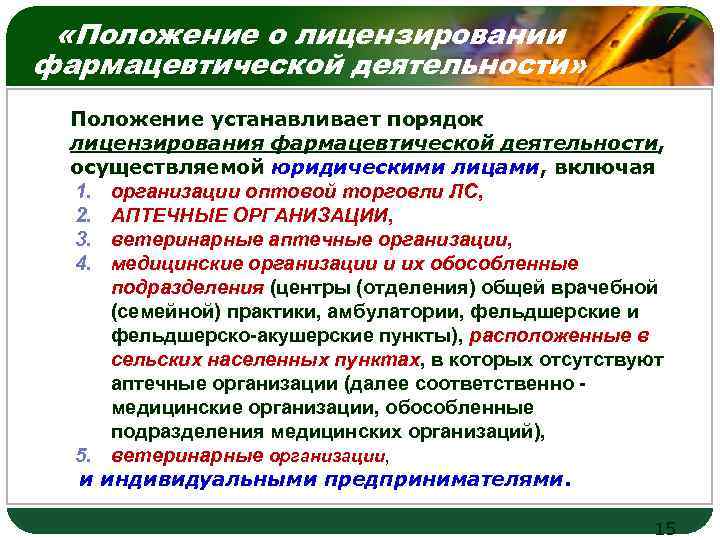 «Положение о лицензировании фармацевтической деятельности»

Положение устанавливает порядок лицензирования фармацевтической деятельности, осуществляемой юридическими лицами, включая

1. организации оптовой торговли ЛС,
2. АПТЕЧНЫЕ ОРГАНИЗАЦИИ,
3. ветеринарные аптечные организации,
4. медицинские организации и их обособленные подразделения (центры (отделения) общей врачебной (семейной) практики, амбулатории, фельдшерские и фельдшерско-акушерские пункты), расположенные в сельских населенных пунктах, в которых отсутствуют аптечные организации (далее соответственно - медицинские организации, обособленные подразделения медицинских организаций),
5. ветеринарные организации,

и индивидуальными предпринимателями.

15